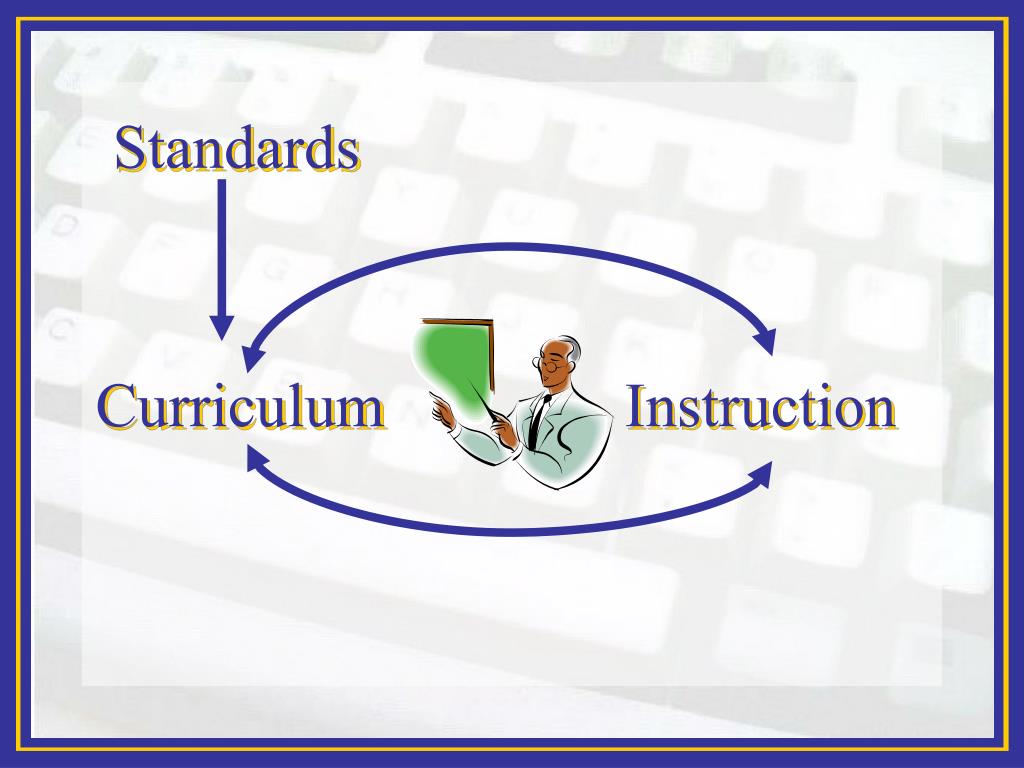 Standards

Curriculum

Instruction